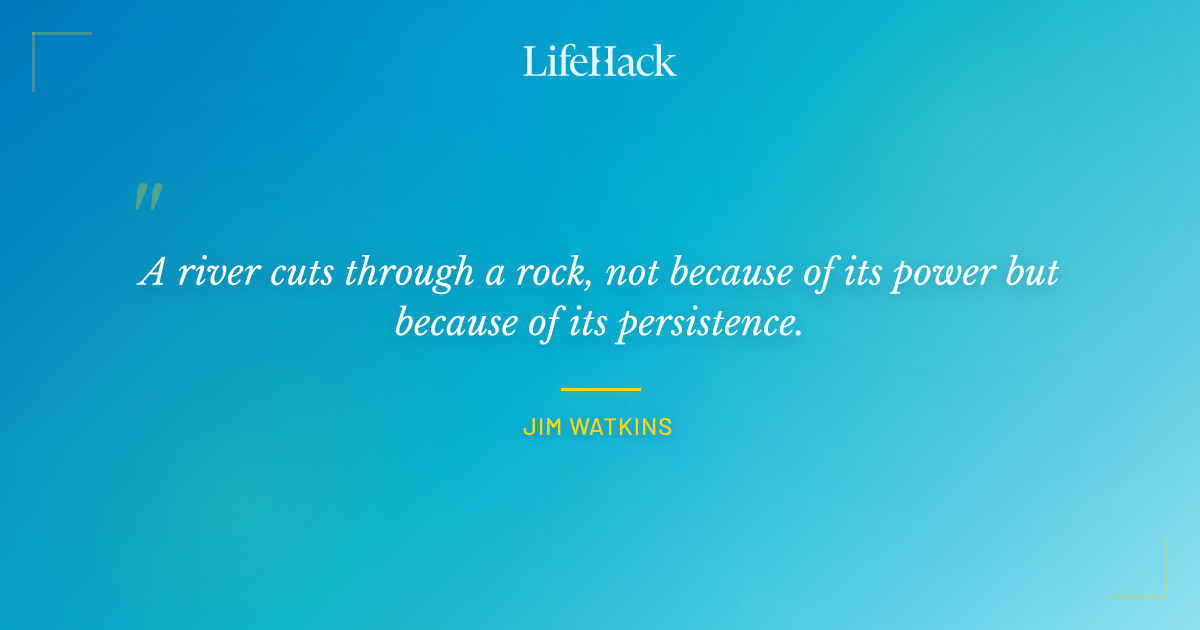 LifeHack

"

A river cuts through a rock, not because of its power but because of its persistence.

JIM WATKINS